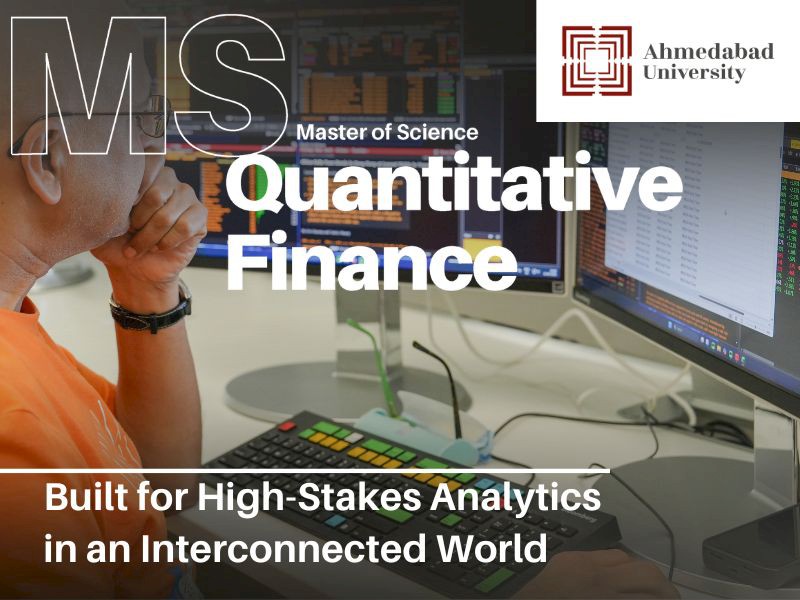 MS

Ahmedabad University

Master of Science

Quantitative Finance

Built for High-Stakes Analytics in an Interconnected World